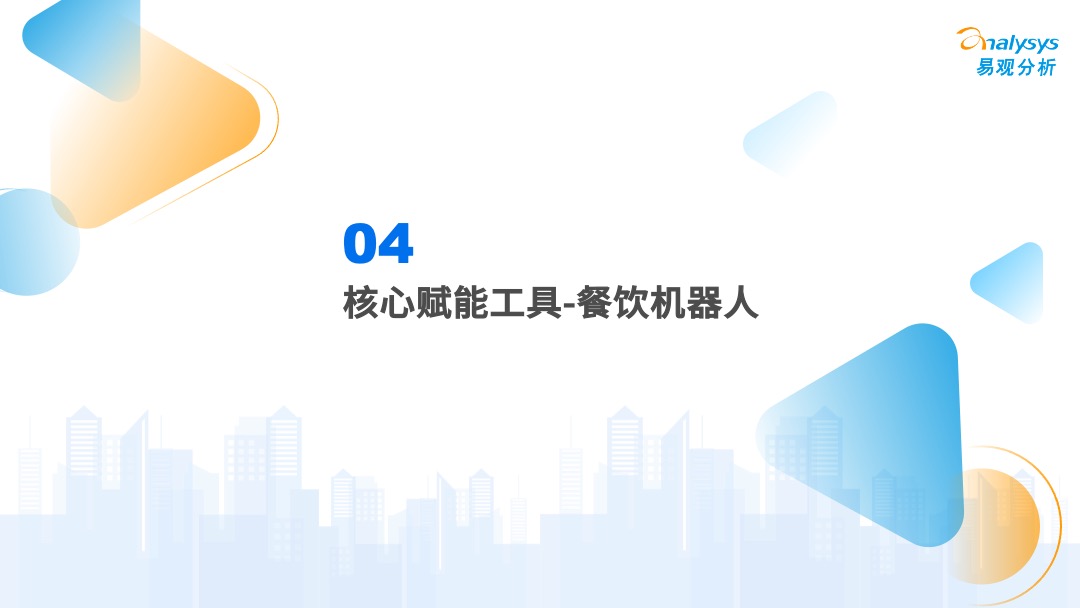 analysys
易观分析

04
核心赋能工具-餐饮机器人